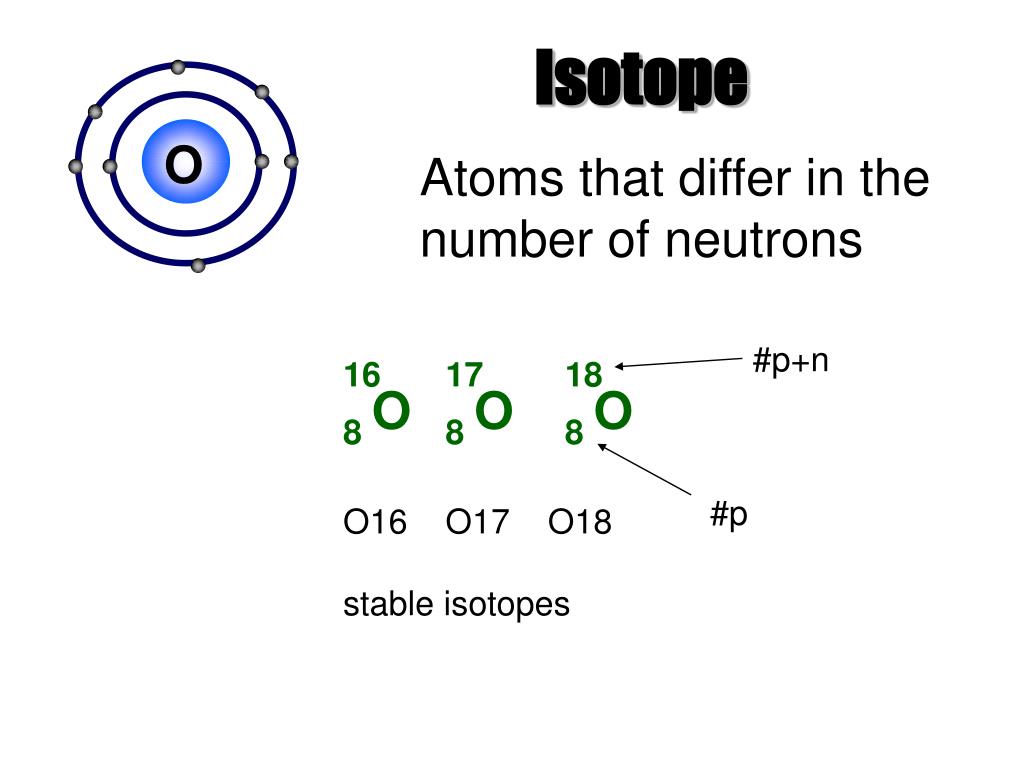 O

Isotope

Atoms that differ in the number of neutrons

$^{16}_{8}O$ $^{17}_{8}O$ $^{18}_{8}O$

#p+n

#p

O16 O17 O18

stable isotopes